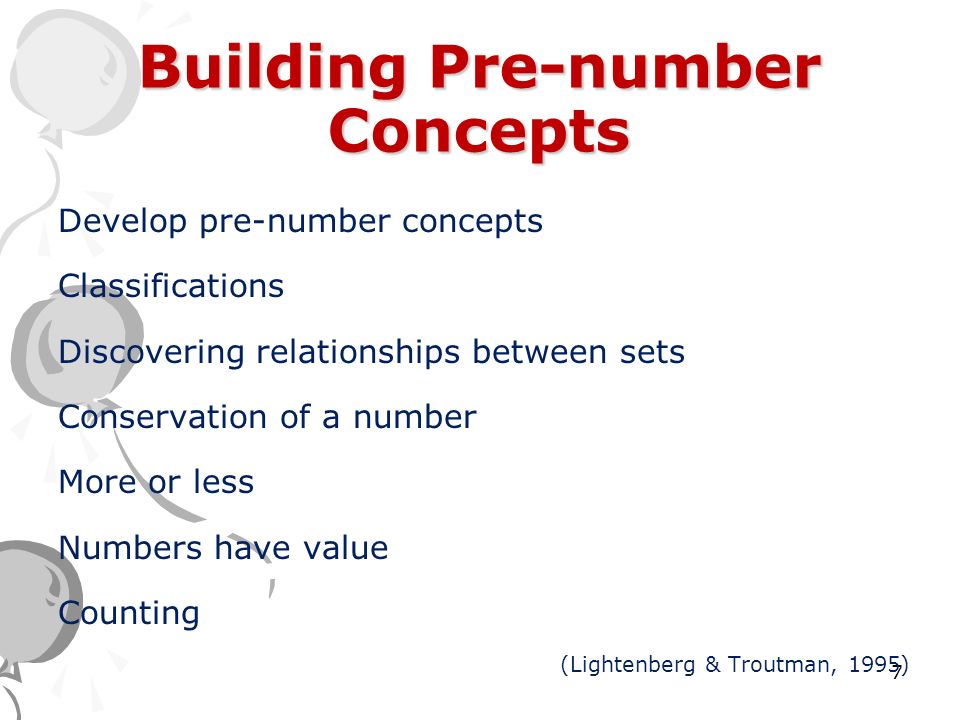 Building Pre-number Concepts

Develop pre-number concepts

Classifications

Discovering relationships between sets

Conservation of a number

More or less

Numbers have value

Counting

(Lightenberg & Troutman, 1995)

7